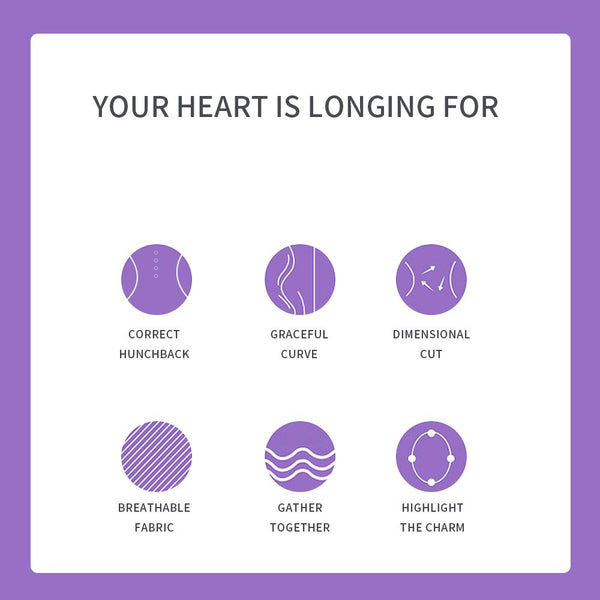 YOUR HEART IS LONGING FOR

CORRECT HUNCHBACK

GRACEFUL CURVE

DIMENSIONAL CUT

BREATHABLE FABRIC

GATHER TOGETHER

HIGHLIGHT THE CHARM